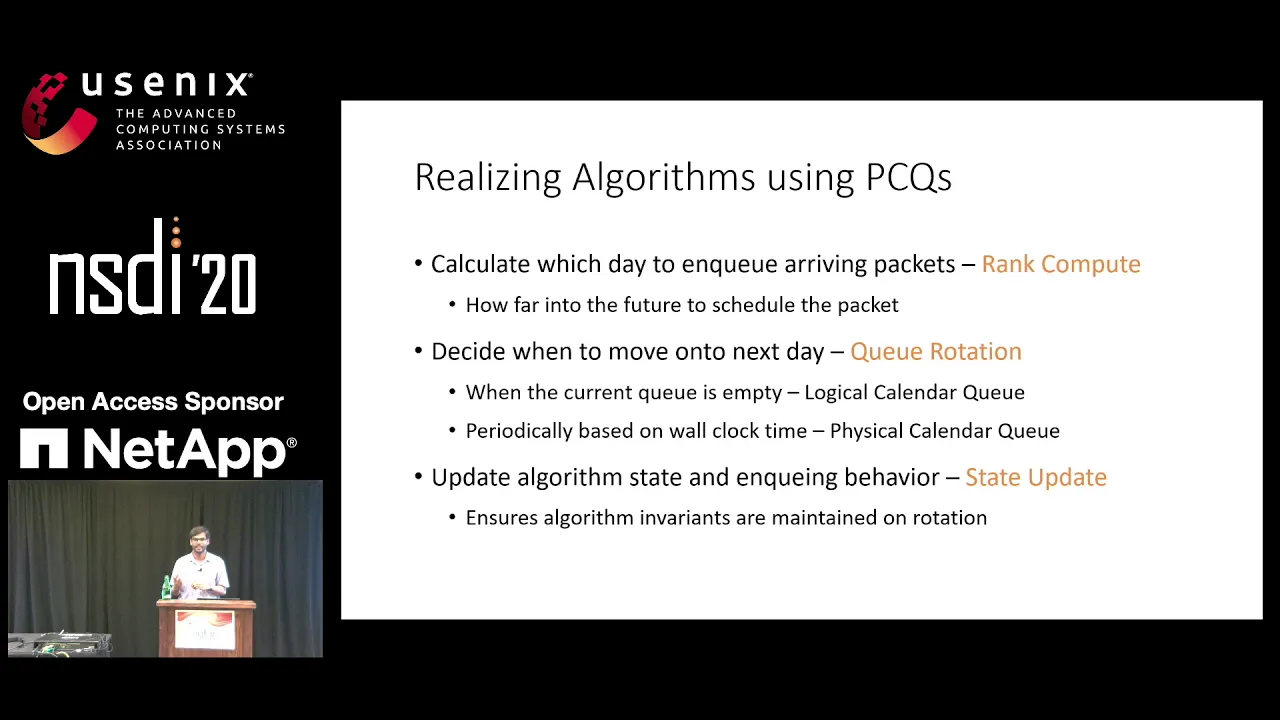 usenix®
THE ADVANCED COMPUTING SYSTEMS ASSOCIATION

nsdi '20

Open Access Sponsor

NetApp®

Realizing Algorithms using PCQs

• Calculate which day to enqueue arriving packets – Rank Compute
  • How far into the future to schedule the packet
• Decide when to move onto next day – Queue Rotation
  • When the current queue is empty – Logical Calendar Queue
  • Periodically based on wall clock time – Physical Calendar Queue
• Update algorithm state and enqueing behavior – State Update
  • Ensures algorithm invariants are maintained on rotation